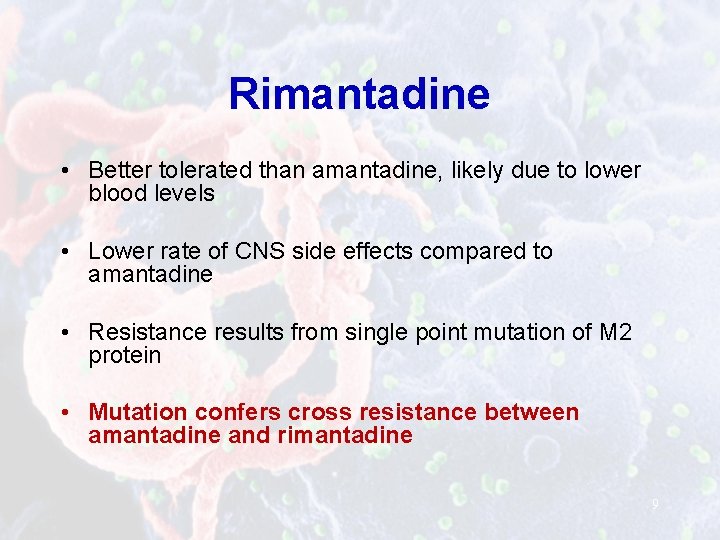 Rimantadine

• Better tolerated than amantadine, likely due to lower blood levels

• Lower rate of CNS side effects compared to amantadine

• Resistance results from single point mutation of M2 protein

• Mutation confers cross resistance between amantadine and rimantadine

9